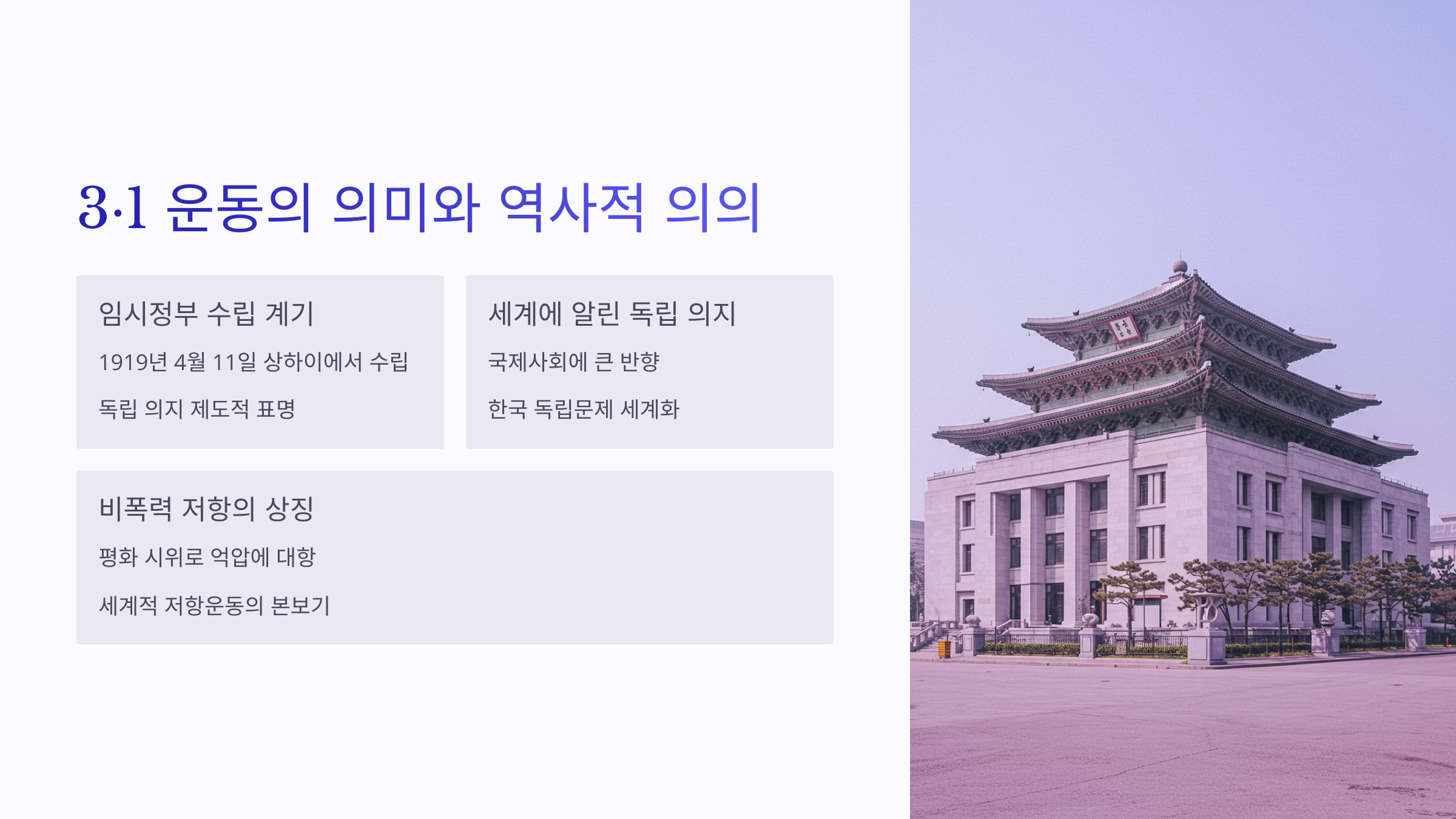 3·1 운동의 의미와 역사적 의의

임시정부 수립 계기

1919년 4월 11일 상하이에서 수립

독립 의지 제도적 표명

세계에 알린 독립 의지

국제사회에 큰 반향

한국 독립문제 세계화

비폭력 저항의 상징

평화 시위로 억압에 대항

세계적 저항운동의 본보기